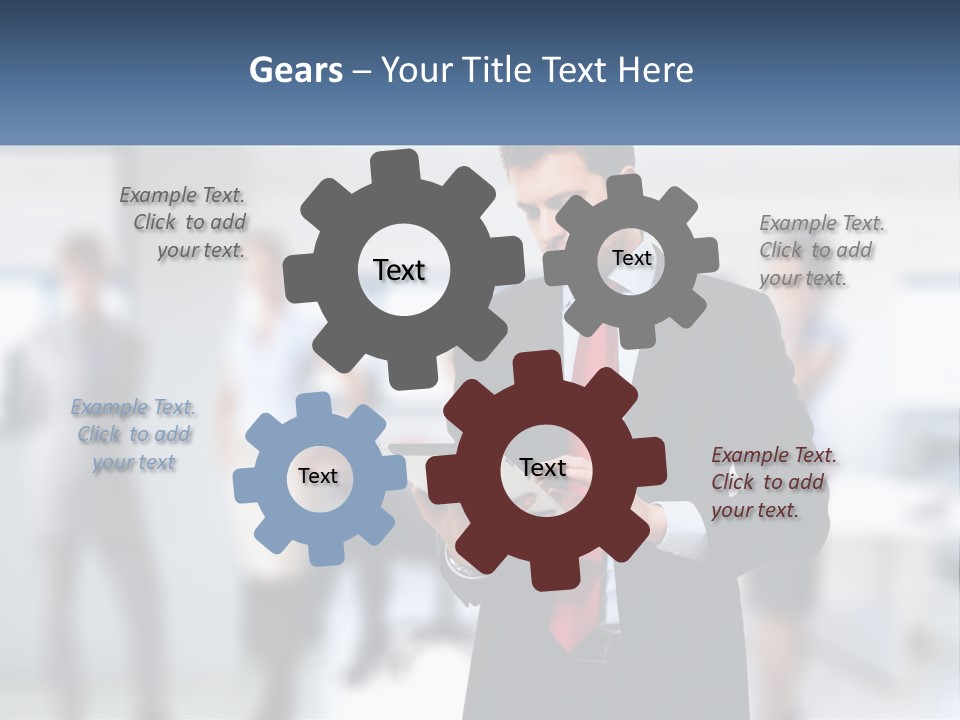 Gears – Your Title Text Here

Example Text. Click to add your text.

Text

Text

Example Text. Click to add your text.

Example Text. Click to add your text

Text

Text

Example Text. Click to add your text.